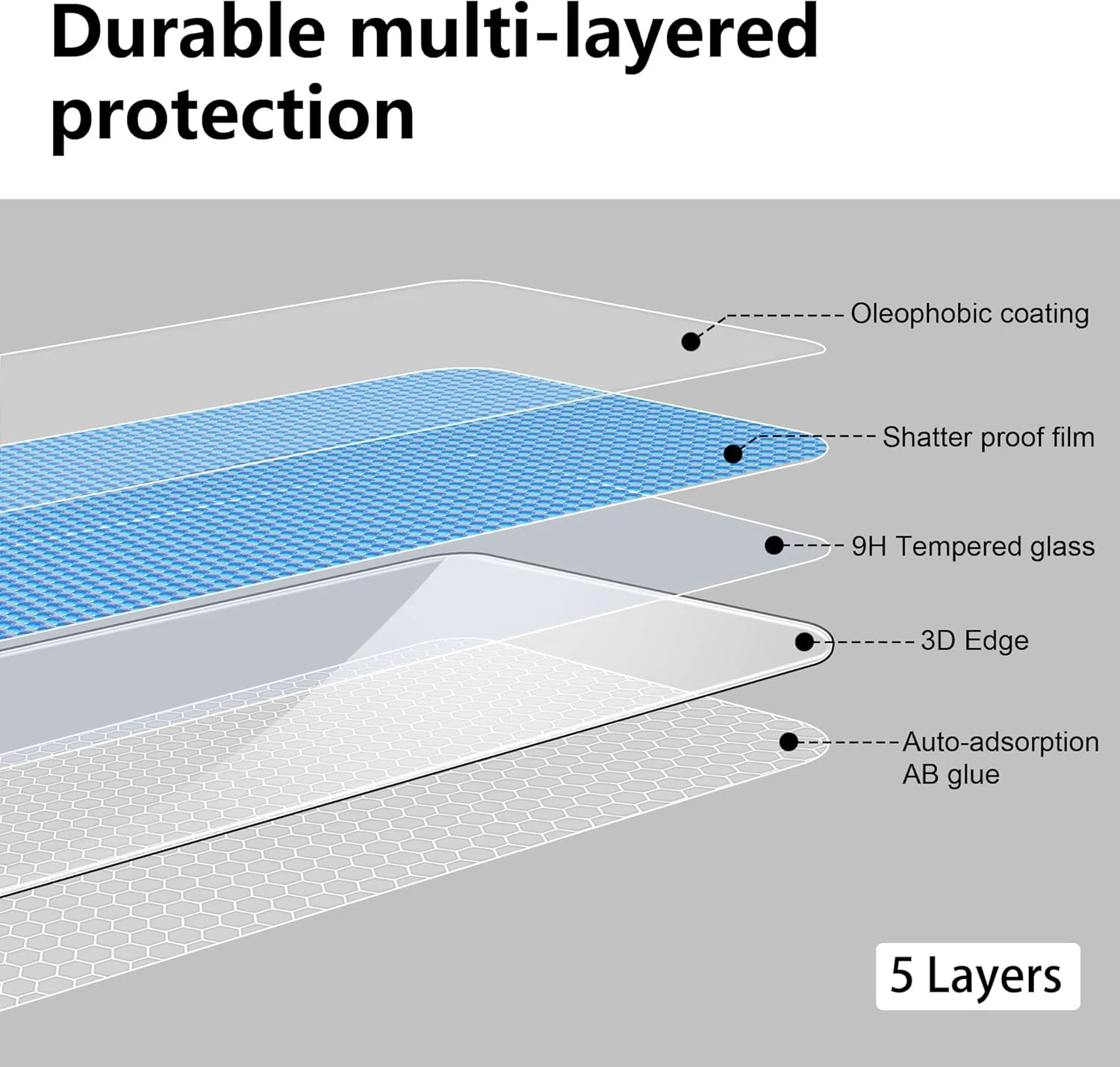 Durable multi-layered protection

Oleophobic coating

Shatter proof film

9H Tempered glass

3D Edge

Auto-adsorption AB glue

5 Layers